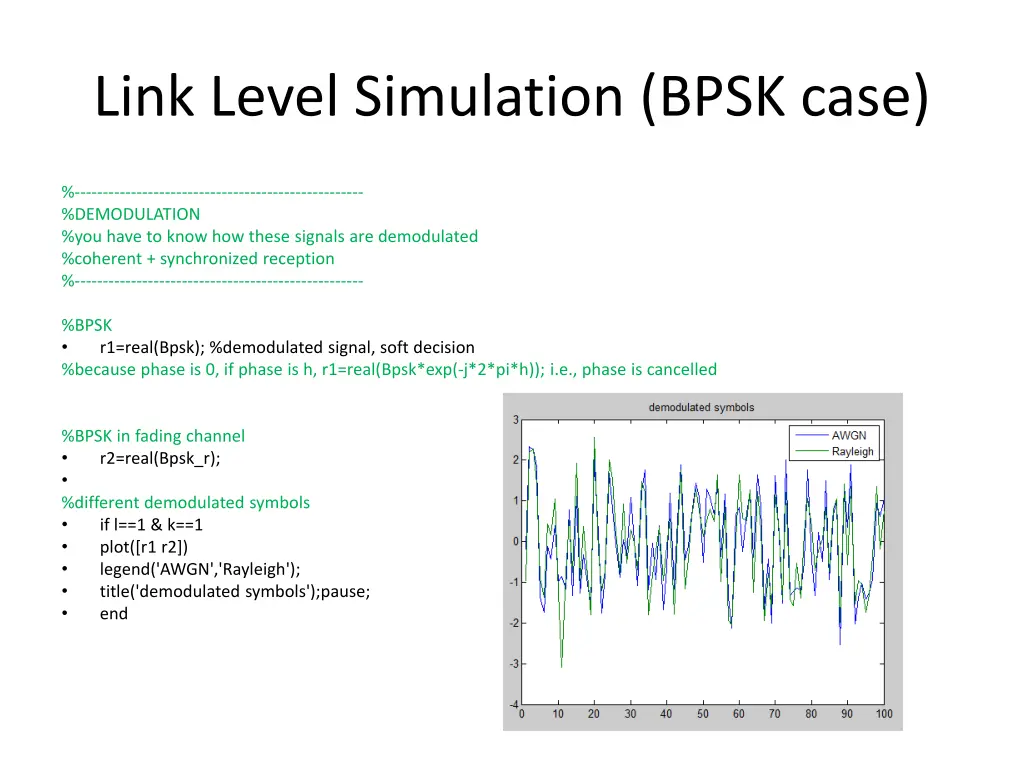 Link Level Simulation (BPSK case)

%--------------------------------------------------
%DEMODULATION
%you have to know how these signals are demodulated
%coherent + synchronized reception
%--------------------------------------------------

%BPSK
• r1=real(Bpsk); %demodulated signal, soft decision
%because phase is 0, if phase is h, r1=real(Bpsk*exp(-j*2*pi*h)); i.e., phase is cancelled

%BPSK in fading channel
• r2=real(Bpsk_r);
•
%different demodulated symbols
• if l==1 & k==1
• plot([r1 r2])
• legend('AWGN','Rayleigh');
• title('demodulated symbols');pause;
• end

demodulated symbols
AWGN
Rayleigh
3
2
1
0
-1
-2
-3
-4
0 10 20 30 40 50 60 70 80 90 100